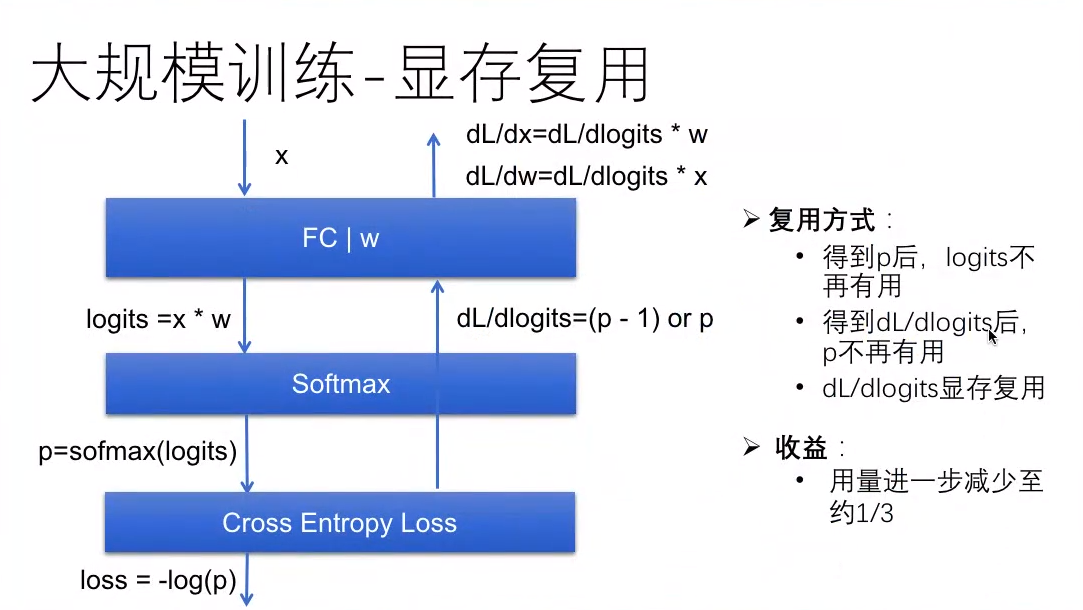 大规模训练-显存复用

x

dL/dx=dL/dlogits * w

dL/dw=dL/dlogits * x

FC | w

logits =x * w

dL/dlogits=(p - 1) or p

Softmax

p=sofmax(logits)

Cross Entropy Loss

loss = -log(p)

➢ 复用方式：
• 得到p后，logits不再有用
• 得到dL/dlogits后，p不再有用
• dL/dlogits显存复用

➢ 收益：
• 用量进一步减少至约1/3